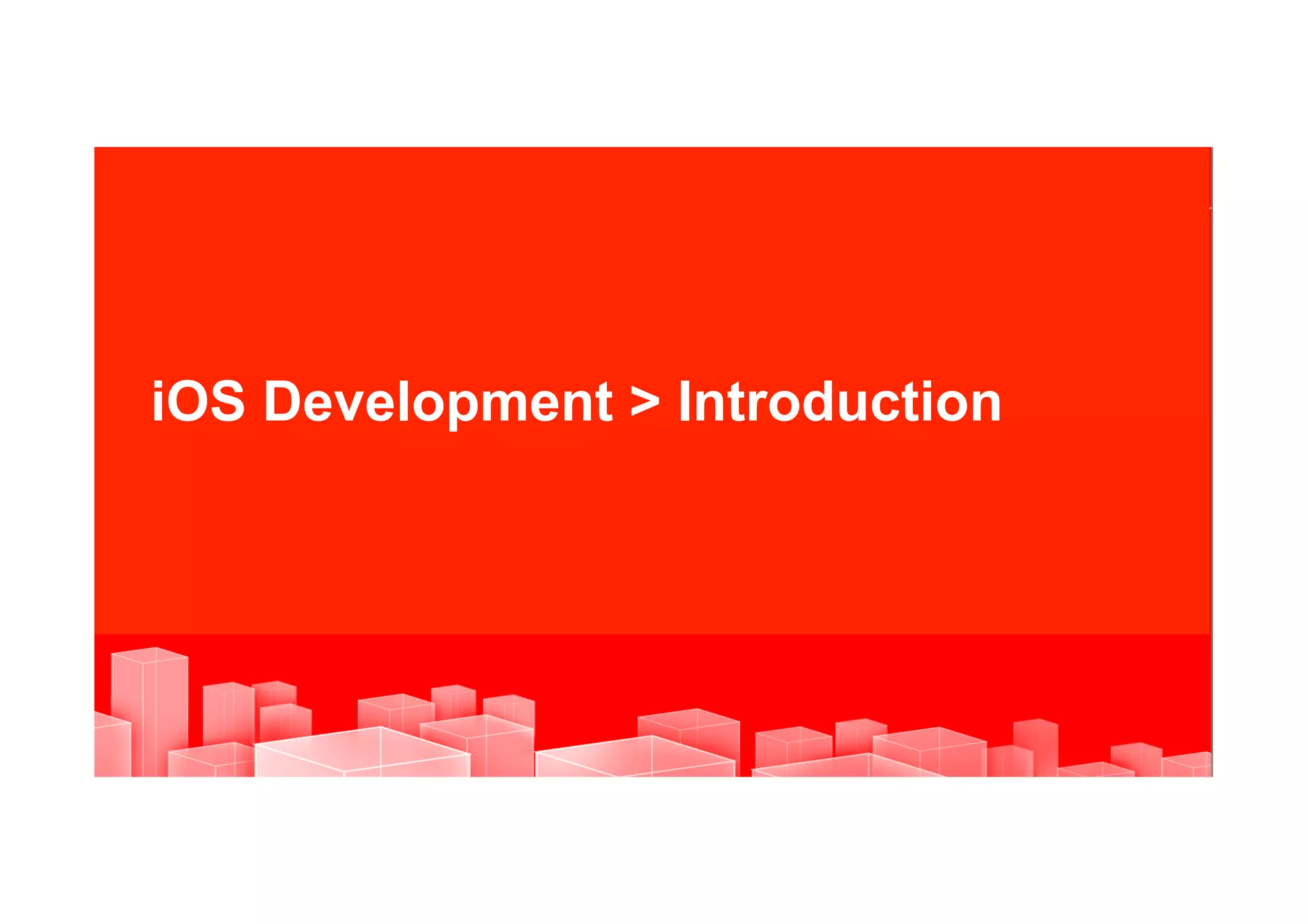 iOS Development > Introduction